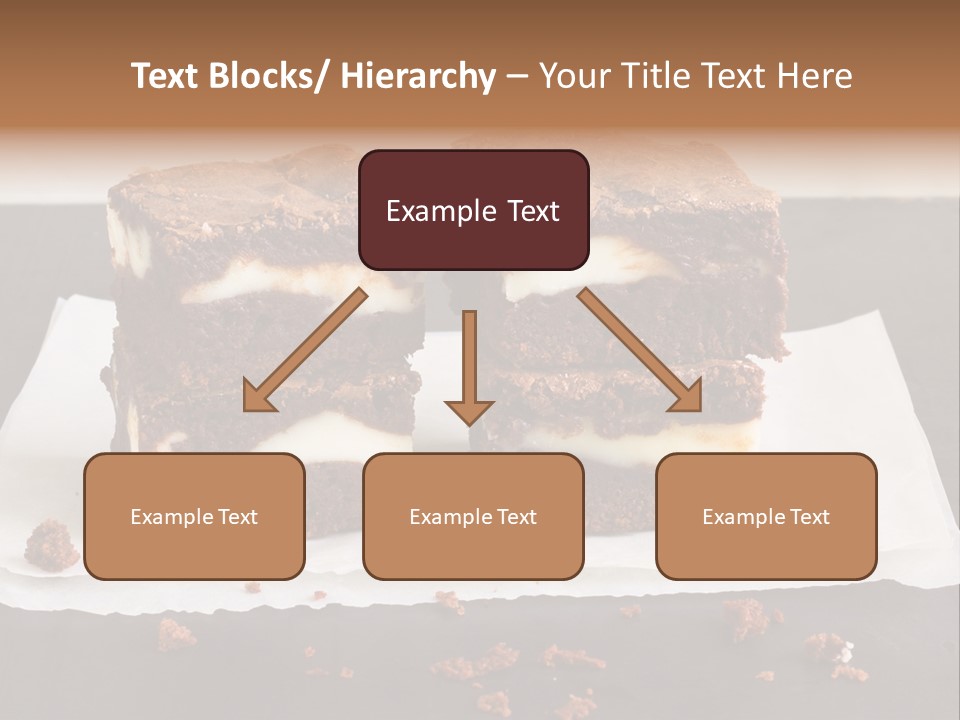 Text Blocks/ Hierarchy – Your Title Text Here

Example Text

Example Text

Example Text

Example Text